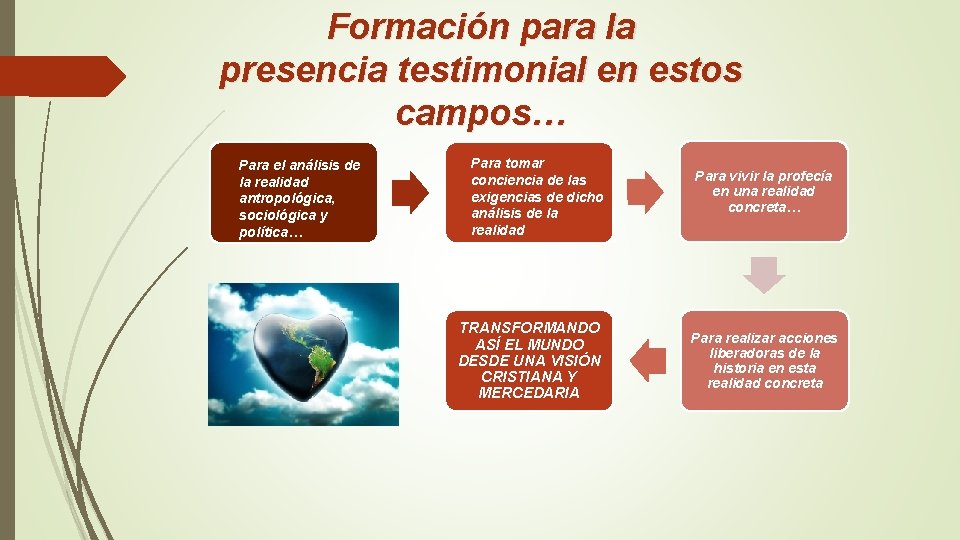 Formación para la presencia testimonial en estos campos…

Para el análisis de la realidad antropológica, sociológica y política…

Para tomar conciencia de las exigencias de dicho análisis de la realidad

Para vivir la profecía en una realidad concreta…

Para realizar acciones liberadoras de la historia en esta realidad concreta

TRANSFORMANDO ASÍ EL MUNDO DESDE UNA VISIÓN CRISTIANA Y MERCEDARIA